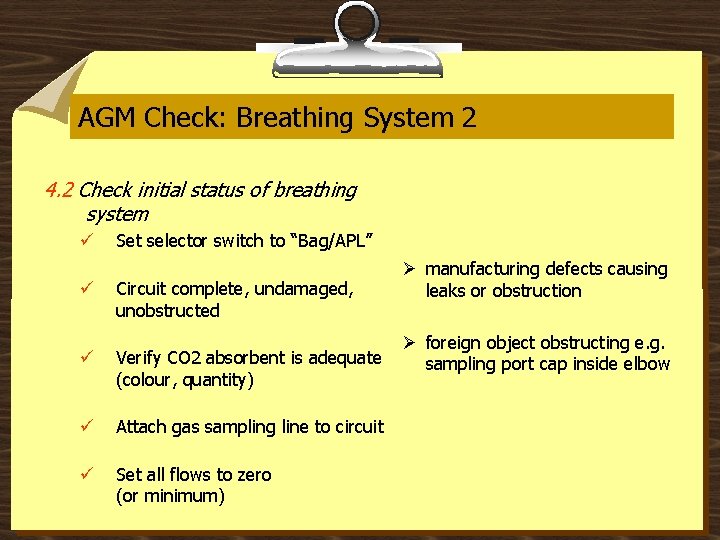 AGM Check: Breathing System 2

4.2 Check initial status of breathing system

✓ Set selector switch to "Bag/APL"

✓ Circuit complete, undamaged, unobstructed

✓ Verify CO2 absorbent is adequate (colour, quantity)

✓ Attach gas sampling line to circuit

✓ Set all flows to zero (or minimum)

➢ manufacturing defects causing leaks or obstruction

➢ foreign object obstructing e.g. sampling port cap inside elbow